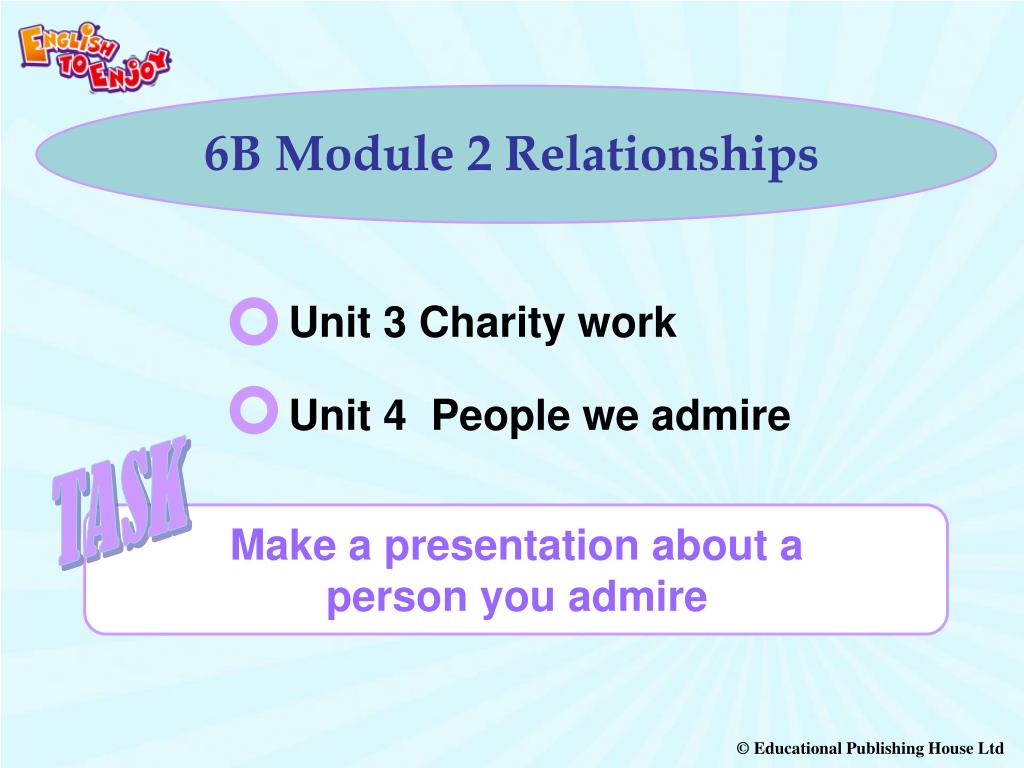 ENGLISH TO ENJOY

6B Module 2 Relationships

Unit 3 Charity work

Unit 4 People we admire

TASK

Make a presentation about a person you admire

© Educational Publishing House Ltd